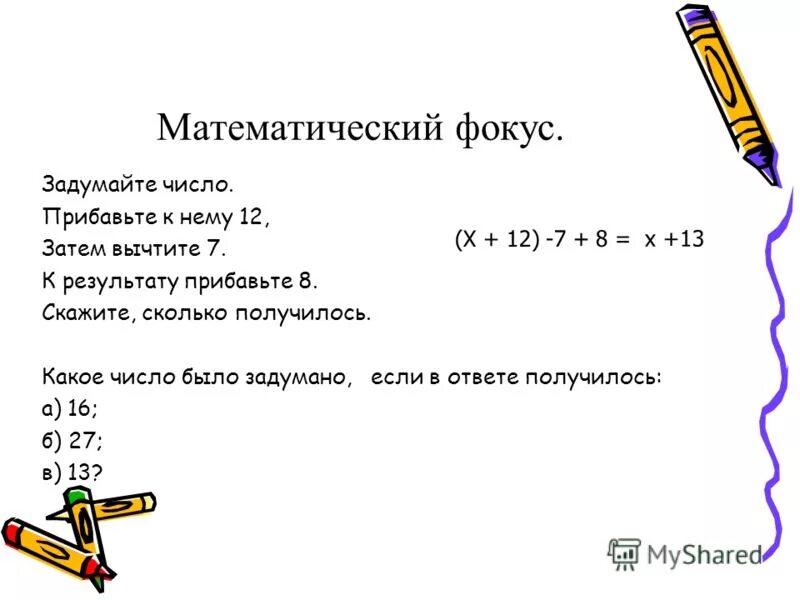 Математический фокус.

Задумайте число.
Прибавьте к нему 12,
Затем вычтите 7.
К результату прибавьте 8.
Скажите, сколько получилось.

$(X + 12) - 7 + 8 = x + 13$

Какое число было задумано, если в ответе получилось:
а) 16;
б) 27;
в) 13?

MyShared